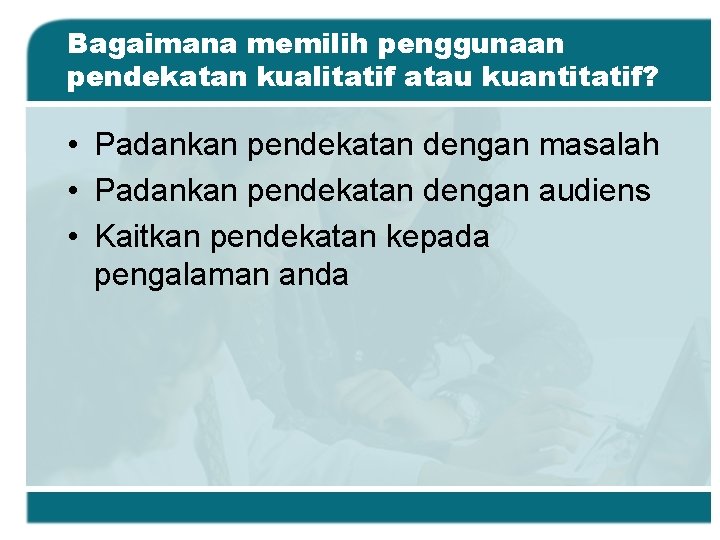 Bagaimana memilih penggunaan pendekatan kualitatif atau kuantitatif?

• Padankan pendekatan dengan masalah
• Padankan pendekatan dengan audiens
• Kaitkan pendekatan kepada pengalaman anda